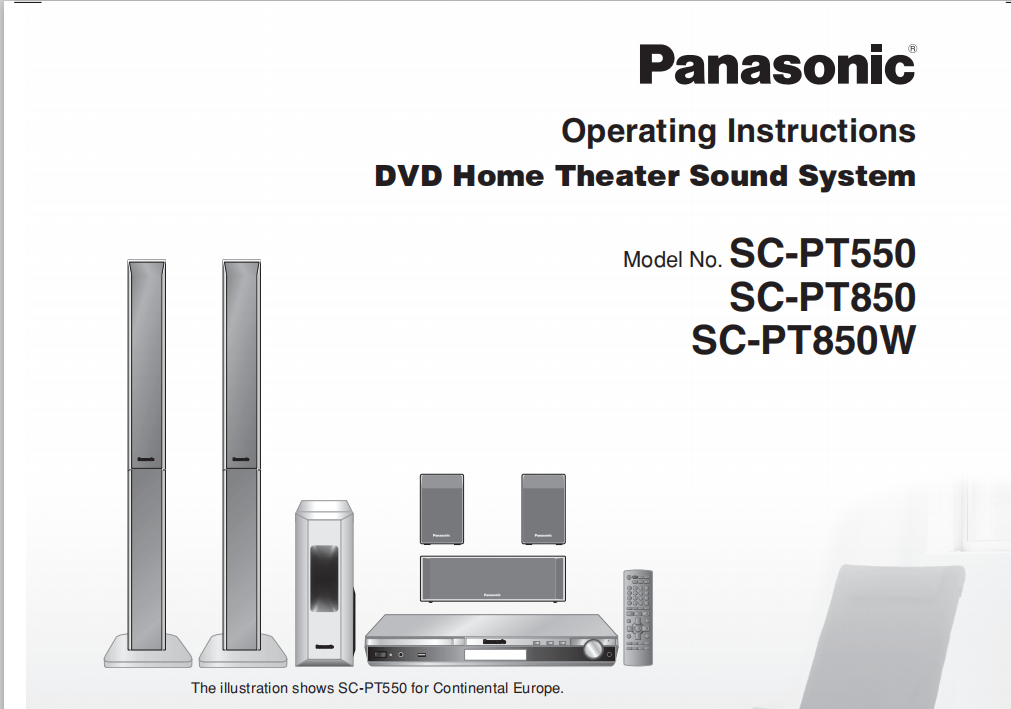 Panasonic®

Operating Instructions

DVD Home Theater Sound System

Model No. SC-PT550
SC-PT850
SC-PT850W

Panasonic Panasonic Panasonic Panasonic Panasonic Panasonic Panasonic

The illustration shows SC-PT550 for Continental Europe.